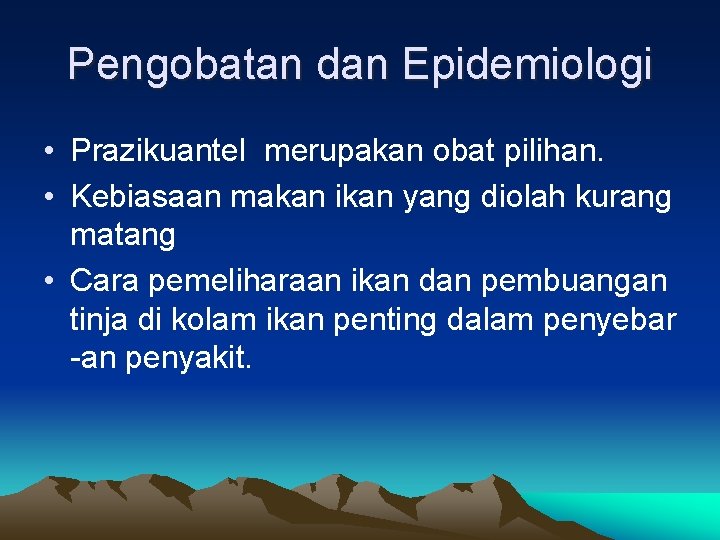 Pengobatan dan Epidemiologi

• Prazikuantel merupakan obat pilihan.
• Kebiasaan makan ikan yang diolah kurang matang
• Cara pemeliharaan ikan dan pembuangan tinja di kolam ikan penting dalam penyebar -an penyakit.